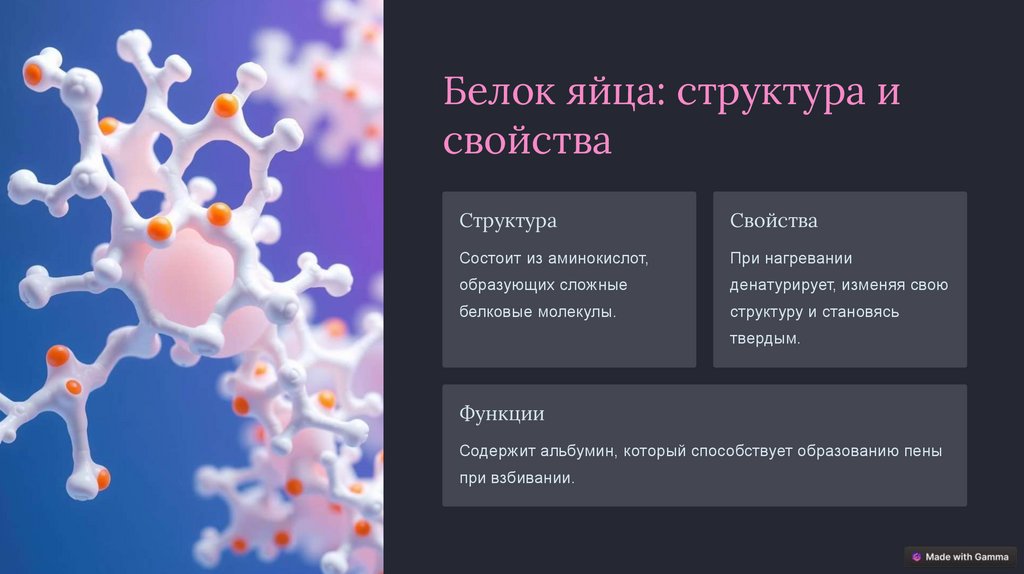 Белок яйца: структура и свойства

Структура

Состоит из аминокислот, образующих сложные белковые молекулы.

Свойства

При нагревании денатурирует, изменяя свою структуру и становясь твердым.

Функции

Содержит альбумин, который способствует образованию пены при взбивании.

Made with Gamma